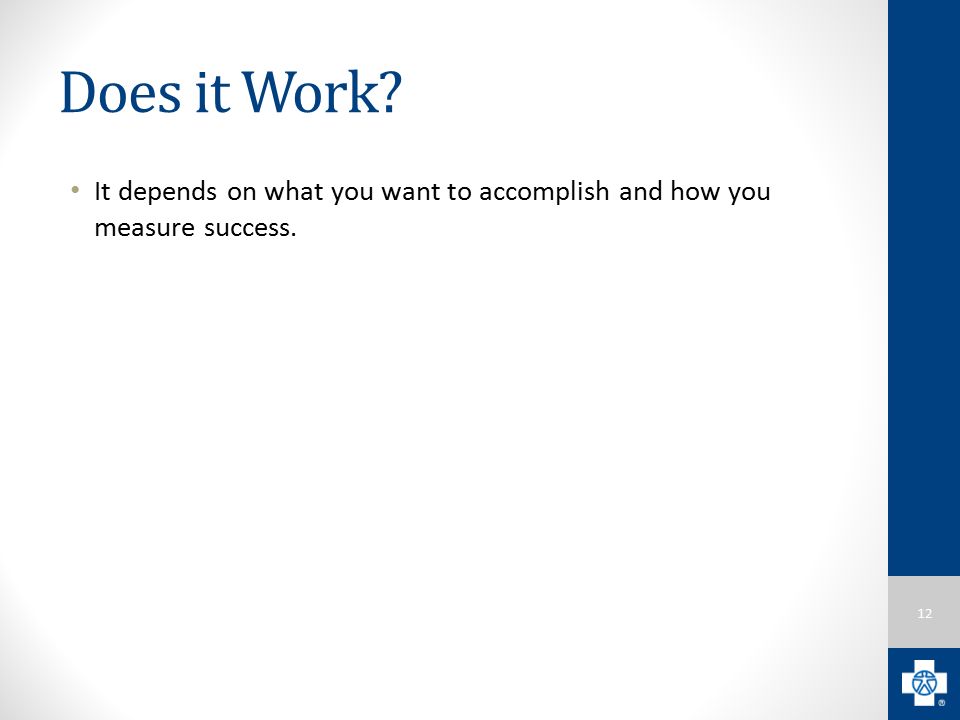 Does it Work?

• It depends on what you want to accomplish and how you measure success.

12